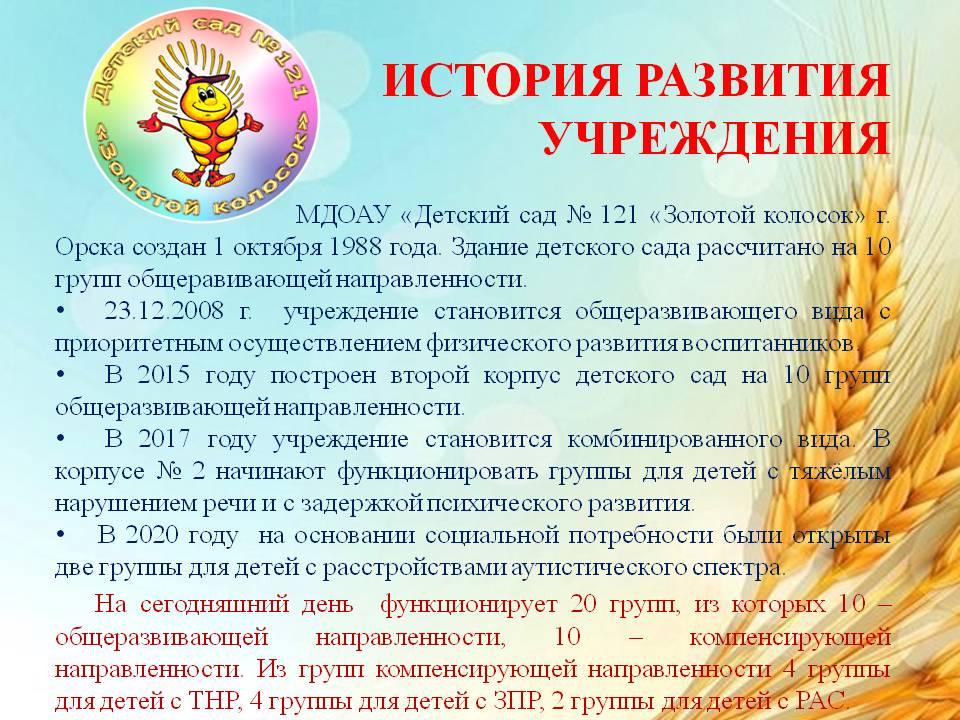 Детский сад №121
«Золотой колосок»

ИСТОРИЯ РАЗВИТИЯ УЧРЕЖДЕНИЯ

МДОАУ «Детский сад № 121 «Золотой колосок» г. Орска создан 1 октября 1988 года. Здание детского сада рассчитано на 10 групп общеравивающей направленности.

• 23.12.2008 г. учреждение становится общеразвивающего вида с приоритетным осуществлением физического развития воспитанников.

• В 2015 году построен второй корпус детского сад на 10 групп общеразвивающей направленности.

• В 2017 году учреждение становится комбинированного вида. В корпусе № 2 начинают функционировать группы для детей с тяжёлым нарушением речи и с задержкой психического развития.

• В 2020 году на основании социальной потребности были открыты две группы для детей с расстройствами аутистического спектра.

На сегодняшний день функционирует 20 групп, из которых 10 – общеразвивающей направленности, 10 – компенсирующей направленности. Из групп компенсирующей направленности 4 группы для детей с ТНР, 4 группы для детей с ЗПР, 2 группы для детей с РАС.